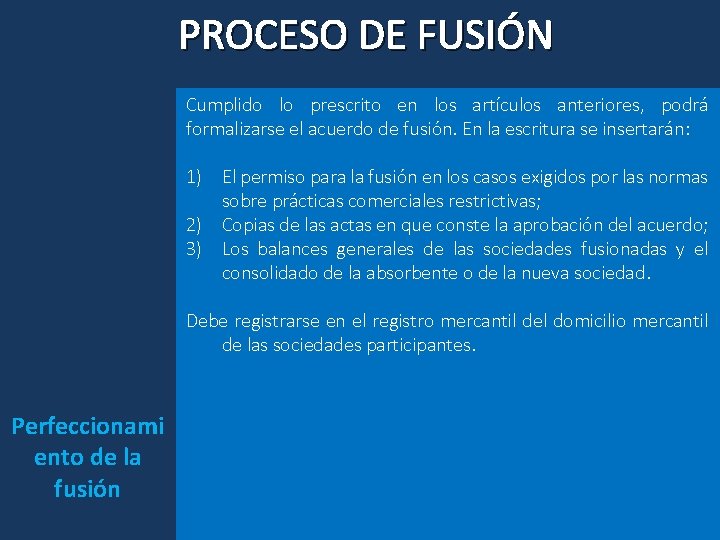 PROCESO DE FUSIÓN

Cumplido lo prescrito en los artículos anteriores, podrá formalizarse el acuerdo de fusión. En la escritura se insertarán:

1) El permiso para la fusión en los casos exigidos por las normas sobre prácticas comerciales restrictivas;
2) Copias de las actas en que conste la aprobación del acuerdo;
3) Los balances generales de las sociedades fusionadas y el consolidado de la absorbente o de la nueva sociedad.

Debe registrarse en el registro mercantil del domicilio mercantil de las sociedades participantes.

Perfeccionamiento de la fusión